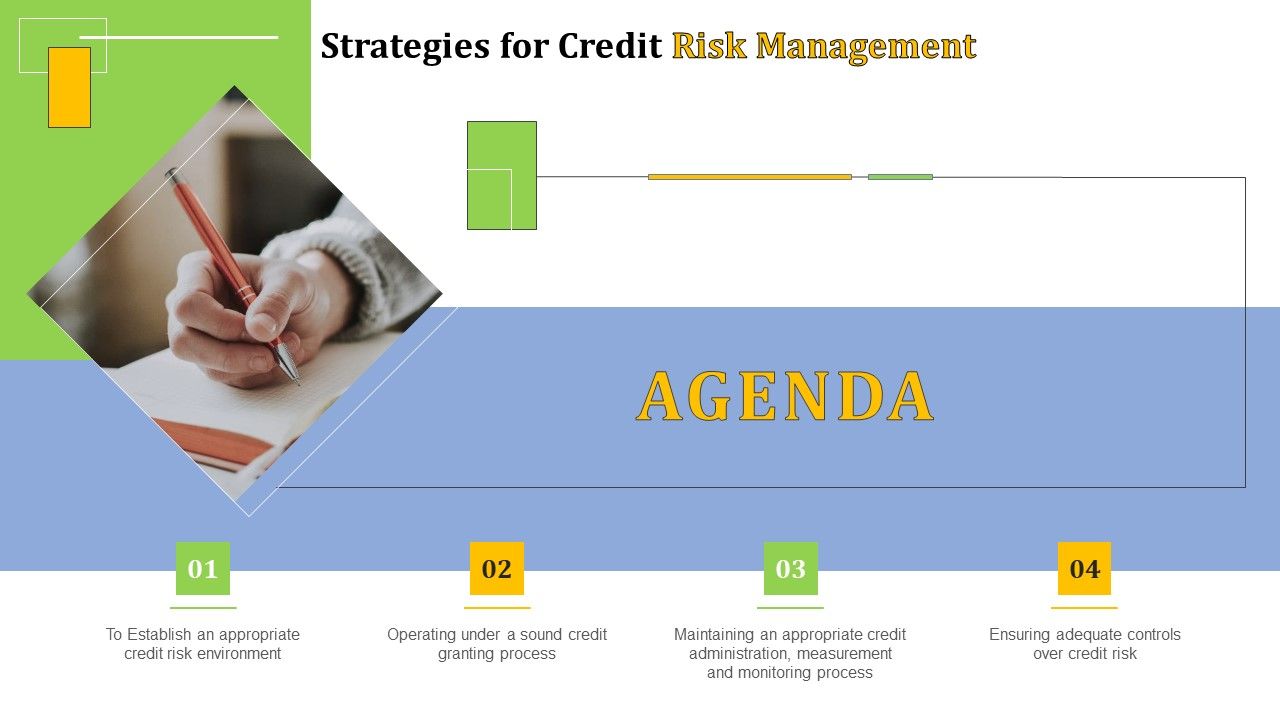 Strategies for Credit Risk Management

AGENDA

01

To Establish an appropriate credit risk environment

02

Operating under a sound credit granting process

03

Maintaining an appropriate credit administration, measurement and monitoring process

04

Ensuring adequate controls over credit risk